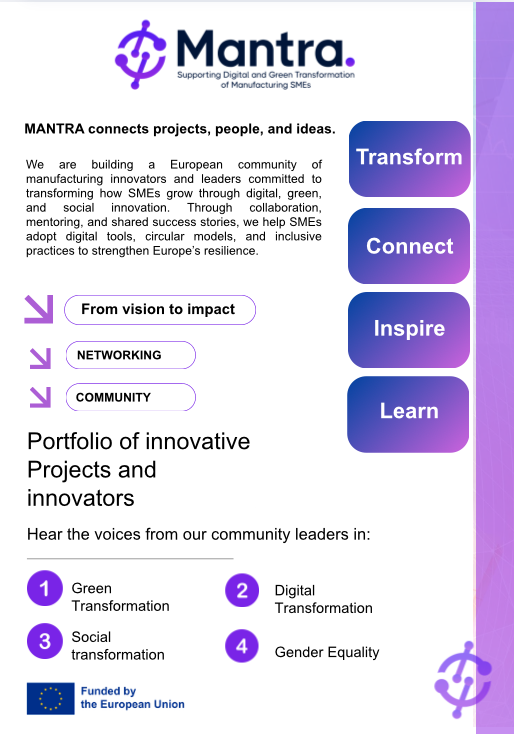 Mantra.
Supporting Digital and Green Transformation of Manufacturing SMEs

MANTRA connects projects, people, and ideas.

We are building a European community of manufacturing innovators and leaders committed to transforming how SMEs grow through digital, green, and social innovation. Through collaboration, mentoring, and shared success stories, we help SMEs adopt digital tools, circular models, and inclusive practices to strengthen Europe's resilience.

Transform

Connect

Inspire

Learn

From vision to impact

NETWORKING

COMMUNITY

Portfolio of innovative Projects and innovators

Hear the voices from our community leaders in:

1 Green Transformation

2 Digital Transformation

3 Social transformation

4 Gender Equality

Funded by the European Union